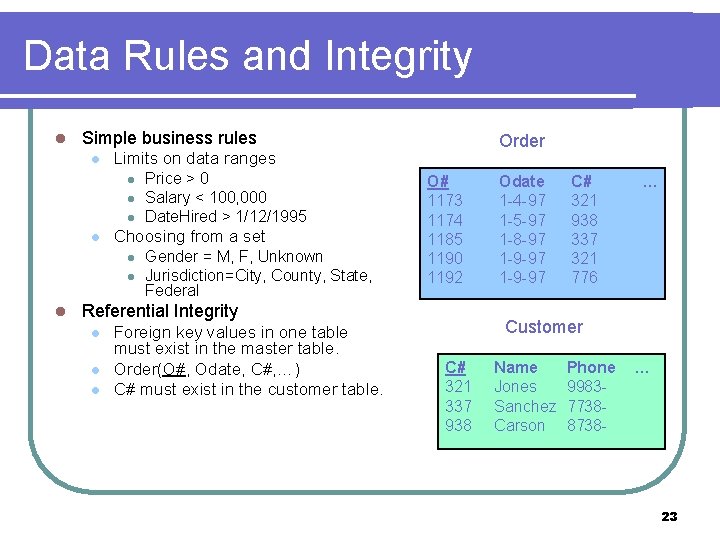 Data Rules and Integrity

Simple business rules
Limits on data ranges
Price > 0
Salary < 100,000
DateHired > 1/12/1995
Choosing from a set
Gender = M, F, Unknown
Jurisdiction=City, County, State, Federal
Referential Integrity
Foreign key values in one table must exist in the master table.
Order(O#, Odate, C#,…)
C# must exist in the customer table.

Order

| O# | Odate | C# | … |
|---|---|---|---|
| 1173 | 1-4-97 | 321 | |
| 1174 | 1-5-97 | 938 | |
| 1185 | 1-8-97 | 337 | |
| 1190 | 1-9-97 | 321 | |
| 1192 | 1-9-97 | 776 | |

Customer

| C# | Name | Phone | … |
|---|---|---|---|
| 321 | Jones | 9983- | |
| 337 | Sanchez | 7738- | |
| 938 | Carson | 8738- | |

23